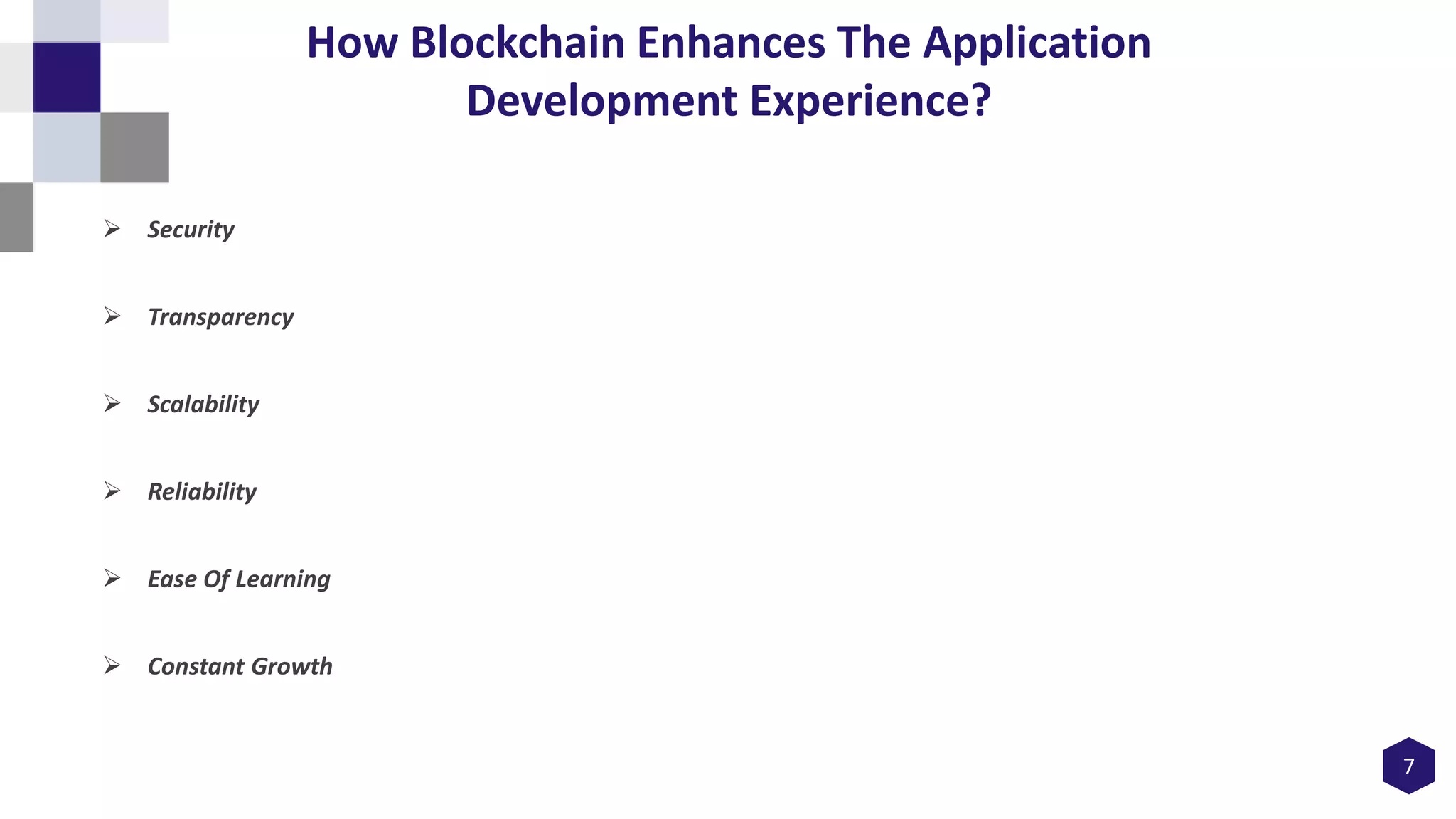 How Blockchain Enhances The Application Development Experience?

➢ Security

➢ Transparency

➢ Scalability

➢ Reliability

➢ Ease Of Learning

➢ Constant Growth

7